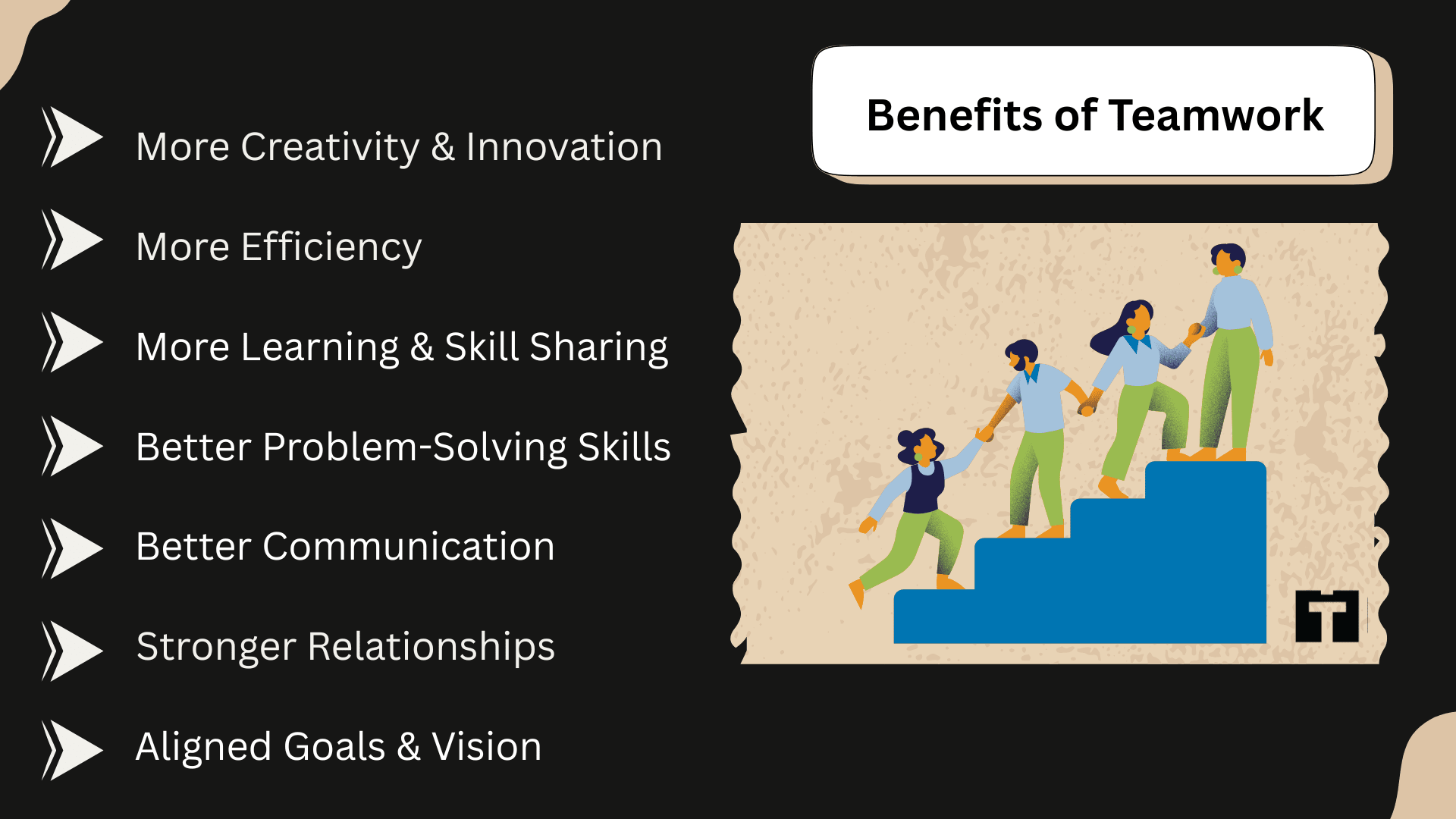 Benefits of Teamwork

More Creativity & Innovation

More Efficiency

More Learning & Skill Sharing

Better Problem-Solving Skills

Better Communication

Stronger Relationships

Aligned Goals & Vision